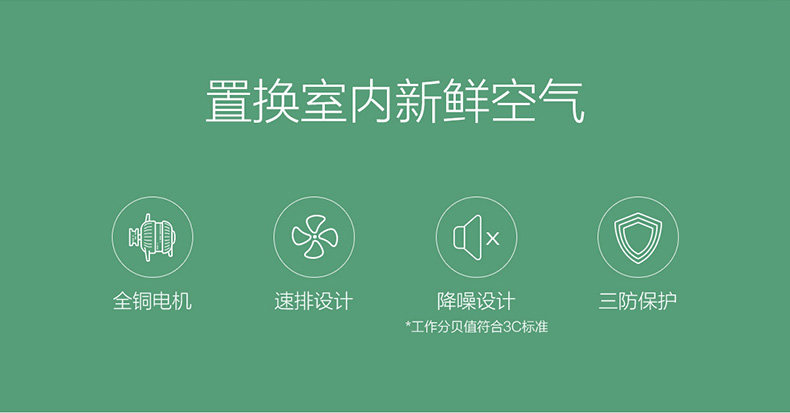 置换室内新鲜空气

全铜电机

速排设计

降噪设计
*工作分贝值符合3C标准

三防保护